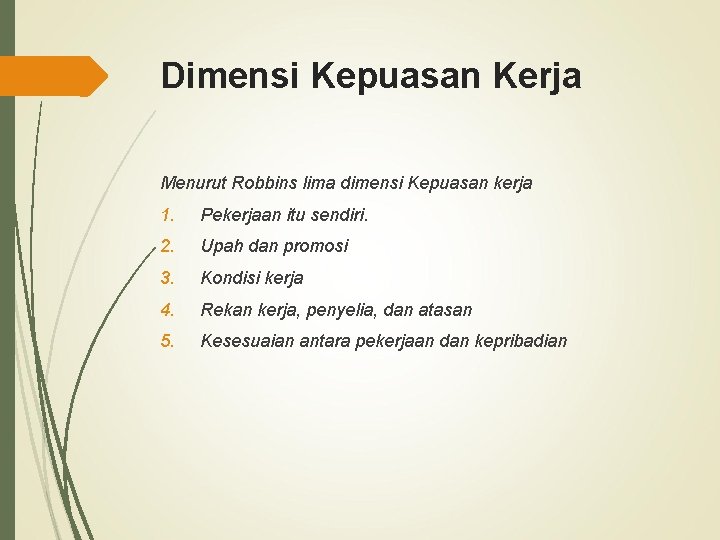 Dimensi Kepuasan Kerja

Menurut Robbins lima dimensi Kepuasan kerja

1. Pekerjaan itu sendiri.
2. Upah dan promosi
3. Kondisi kerja
4. Rekan kerja, penyelia, dan atasan
5. Kesesuaian antara pekerjaan dan kepribadian